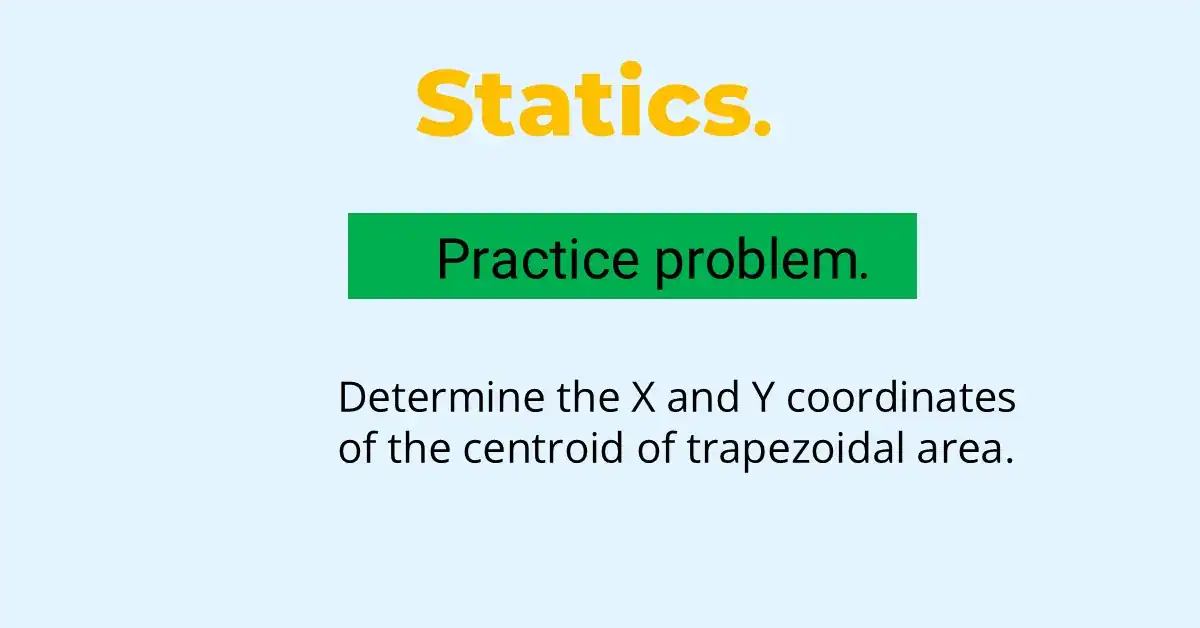 Statics.

Practice problem.

Determine the X and Y coordinates of the centroid of trapezoidal area.